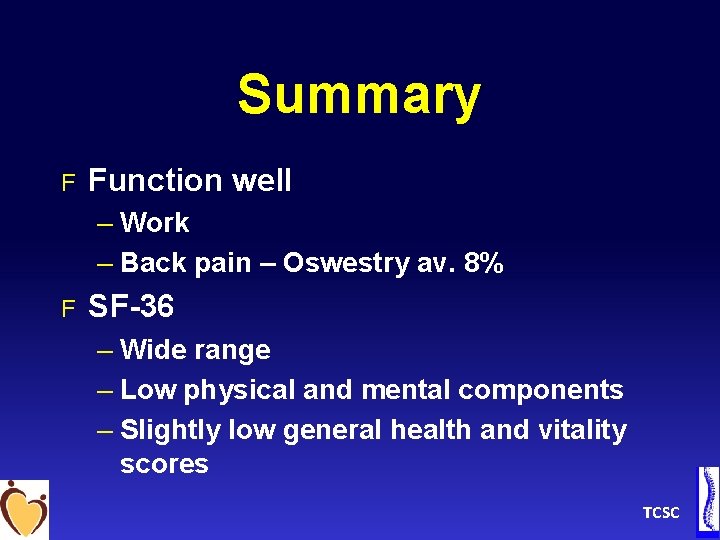 Summary

F Function well

– Work

– Back pain – Oswestry av. 8%

F SF-36

– Wide range

– Low physical and mental components

– Slightly low general health and vitality scores

TCSC